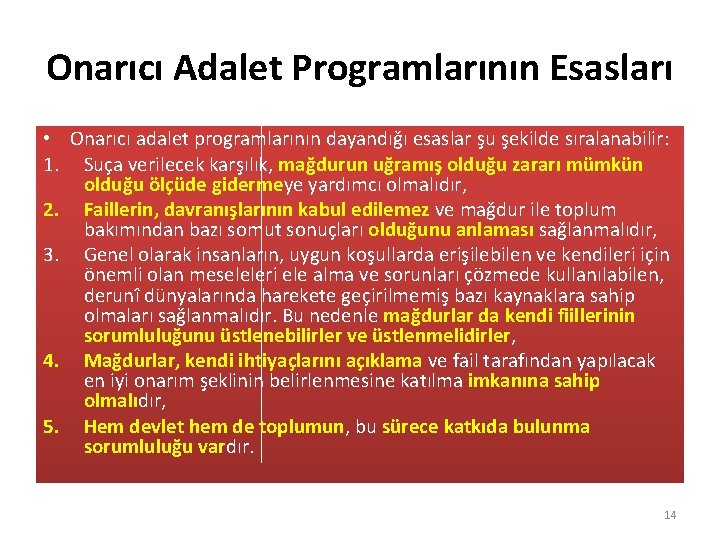 Onarıcı Adalet Programlarının Esasları

• Onarıcı adalet programlarının dayandığı esaslar şu şekilde sıralanabilir:

1. Suça verilecek karşılık, mağdurun uğramış olduğu zararı mümkün olduğu ölçüde gidermeye yardımcı olmalıdır,

2. Faillerin, davranışlarının kabul edilemez ve mağdur ile toplum bakımından bazı somut sonuçları olduğunu anlaması sağlanmalıdır,

3. Genel olarak insanların, uygun koşullarda erişilebilen ve kendileri için önemli olan meseleleri ele alma ve sorunları çözmede kullanılabilen, derunî dünyalarında harekete geçirilmemiş bazı kaynaklara sahip olmaları sağlanmalıdır. Bu nedenle mağdurlar da kendi fiillerinin sorumluluğunu üstlenebilirler ve üstlenmelidirler,

4. Mağdurlar, kendi ihtiyaçlarını açıklama ve fail tarafından yapılacak en iyi onarım şeklinin belirlenmesine katılma imkanına sahip olmalıdır,

5. Hem devlet hem de toplumun, bu sürece katkıda bulunma sorumluluğu vardır.

14